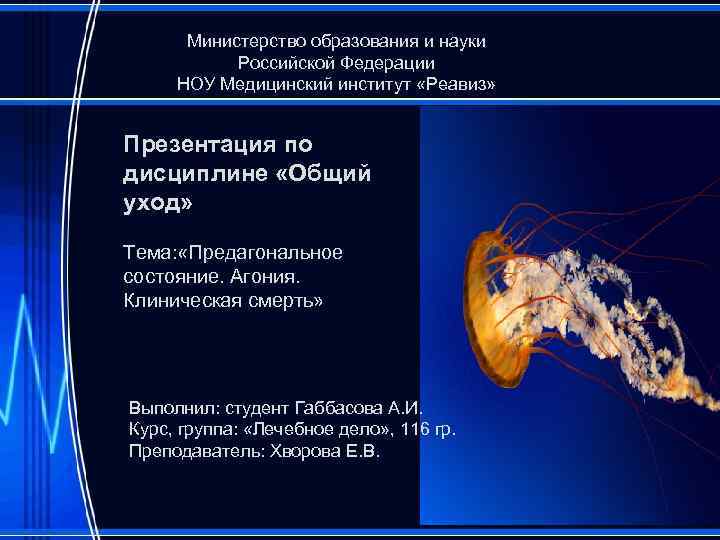 Министерство образования и науки
Российской Федерации
НОУ Медицинский институт «Реавиз»

Презентация по дисциплине «Общий уход»

Тема:«Предагональное состояние. Агония. Клиническая смерть»

Выполнил: студент Габбасова А.И.
Курс, группа: «Лечебное дело», 116 гр.
Преподаватель: Хворова Е.В.